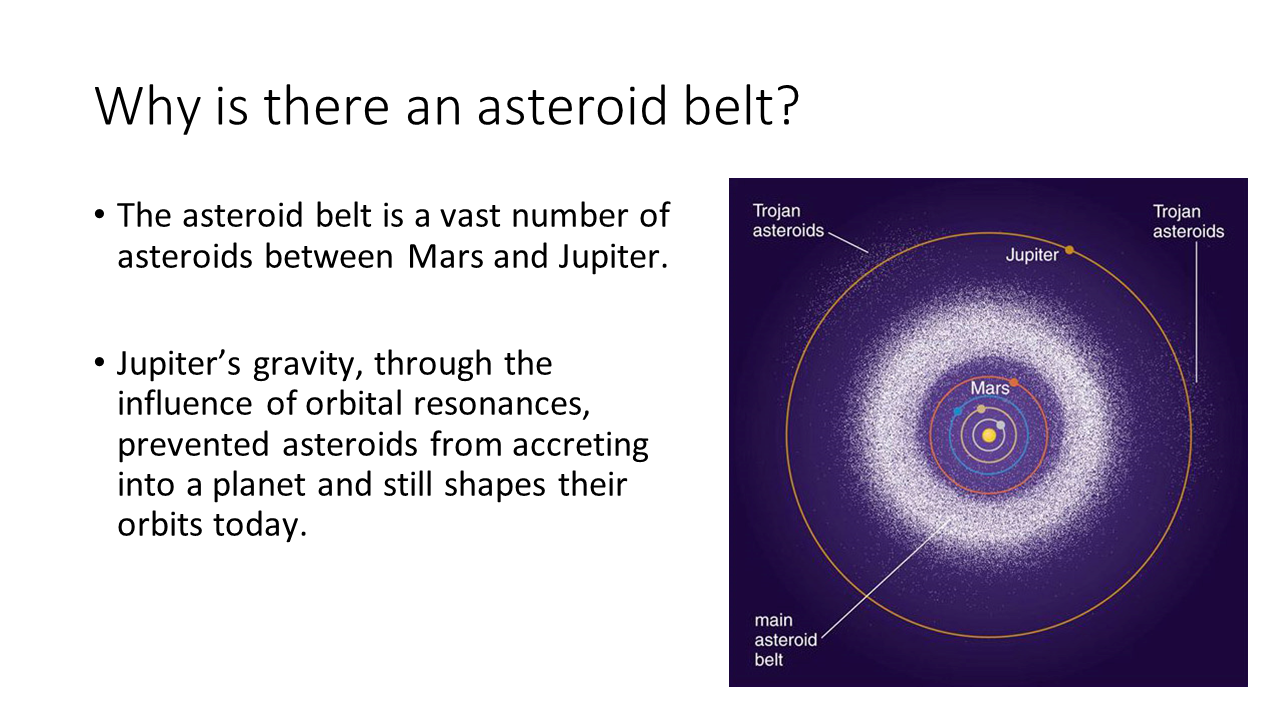 Why is there an asteroid belt?

• The asteroid belt is a vast number of asteroids between Mars and Jupiter.

• Jupiter's gravity, through the influence of orbital resonances, prevented asteroids from accreting into a planet and still shapes their orbits today.

Trojan asteroids

Trojan asteroids

Jupiter

Mars

main asteroid belt